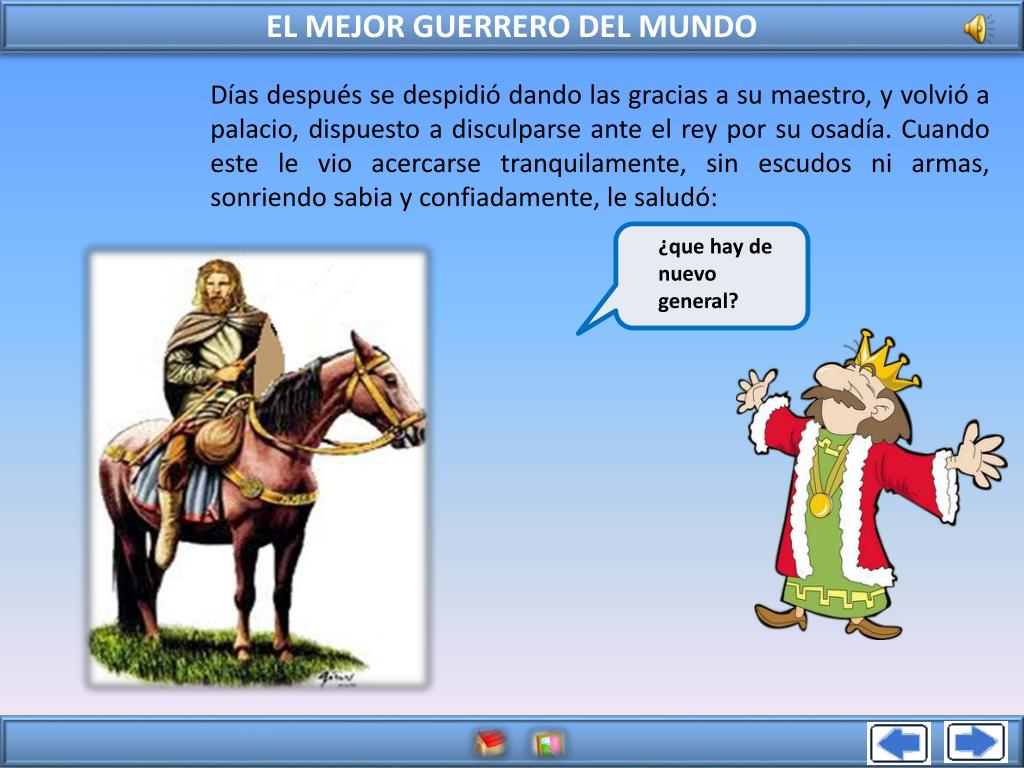 EL MEJOR GUERRERO DEL MUNDO

Días después se despidió dando las gracias a su maestro, y volvió a palacio, dispuesto a disculparse ante el rey por su osadía. Cuando este le vio acercarse tranquilamente, sin escudos ni armas, sonriendo sabia y confiadamente, le saludó:

¿que hay de nuevo general?